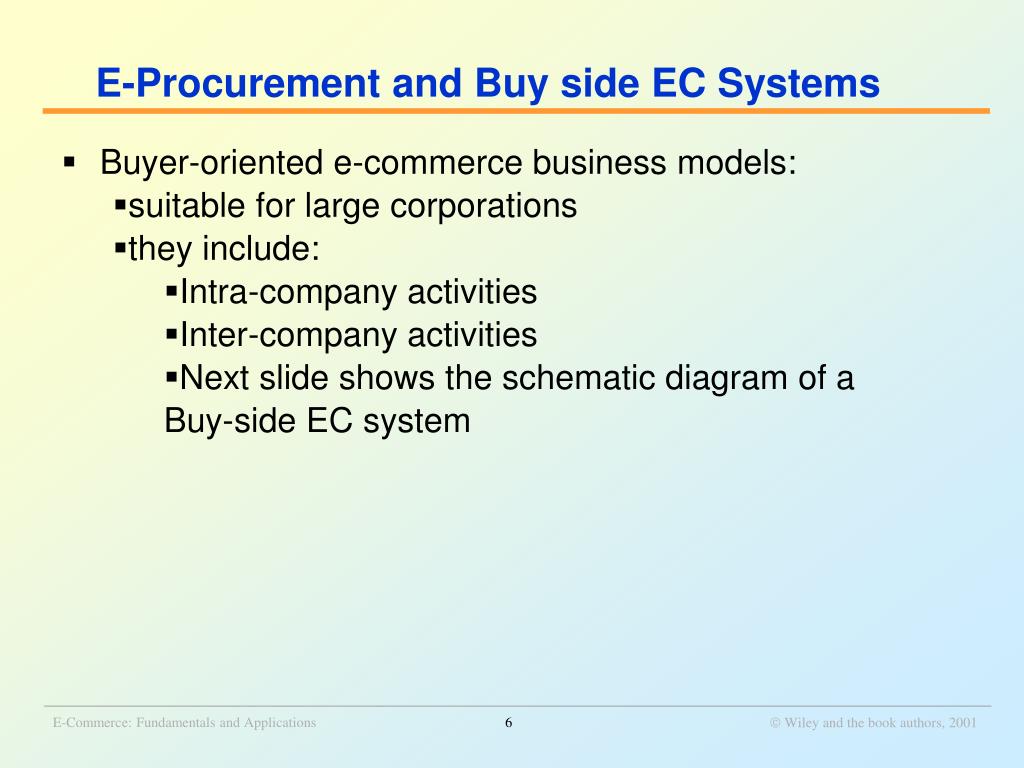 E-Procurement and Buy side EC Systems

▪ Buyer-oriented e-commerce business models:
▪suitable for large corporations
▪they include:
▪Intra-company activities
▪Inter-company activities
▪Next slide shows the schematic diagram of a Buy-side EC system

E-Commerce: Fundamentals and Applications

6

© Wiley and the book authors, 2001